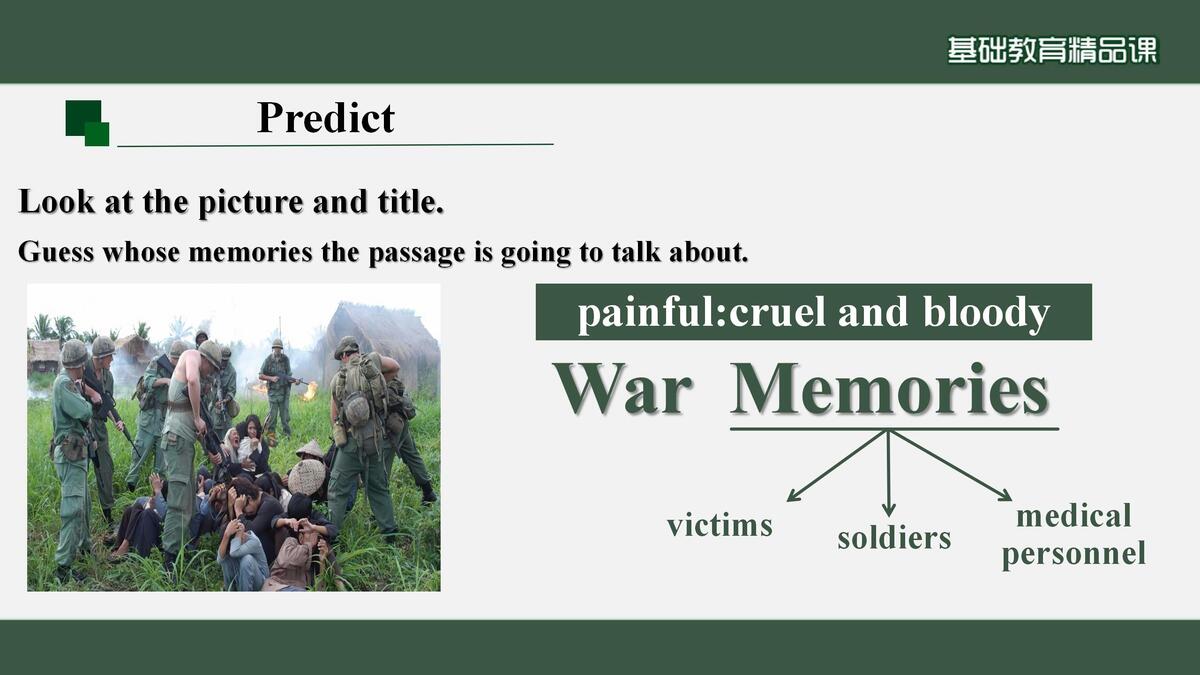 基础教育精品课

Predict

Look at the picture and title.

Guess whose memories the passage is going to talk about.

painful:cruel and bloody

War Memories

victims

soldiers

medical personnel